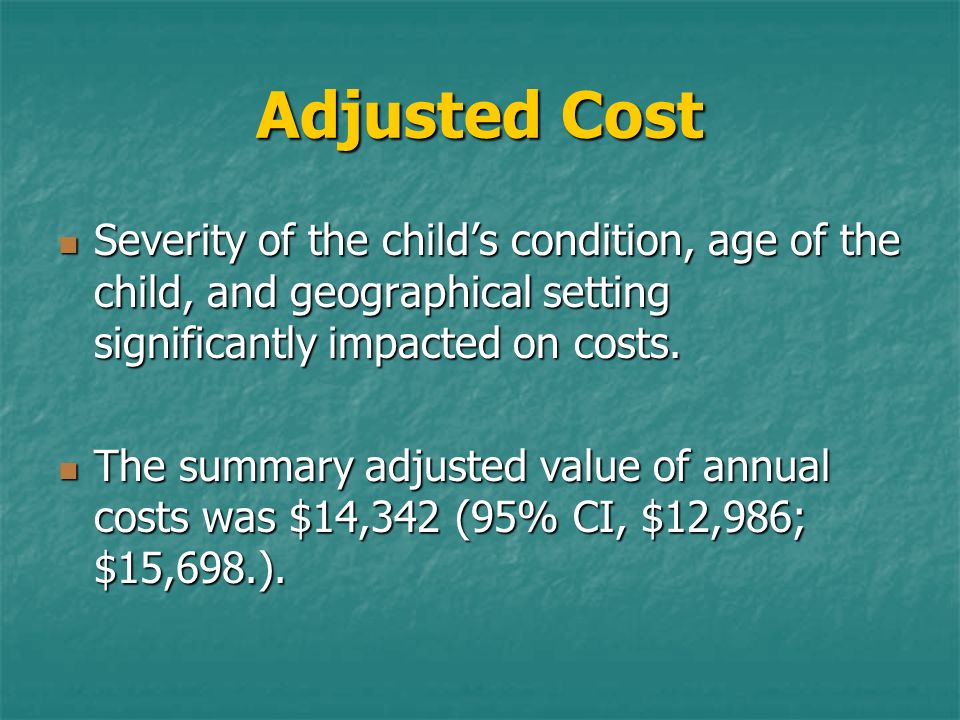 Adjusted Cost

Severity of the child’s condition, age of the child, and geographical setting significantly impacted on costs.

The summary adjusted value of annual costs was \$14,342 (95% CI, \$12,986; \$15,698.).